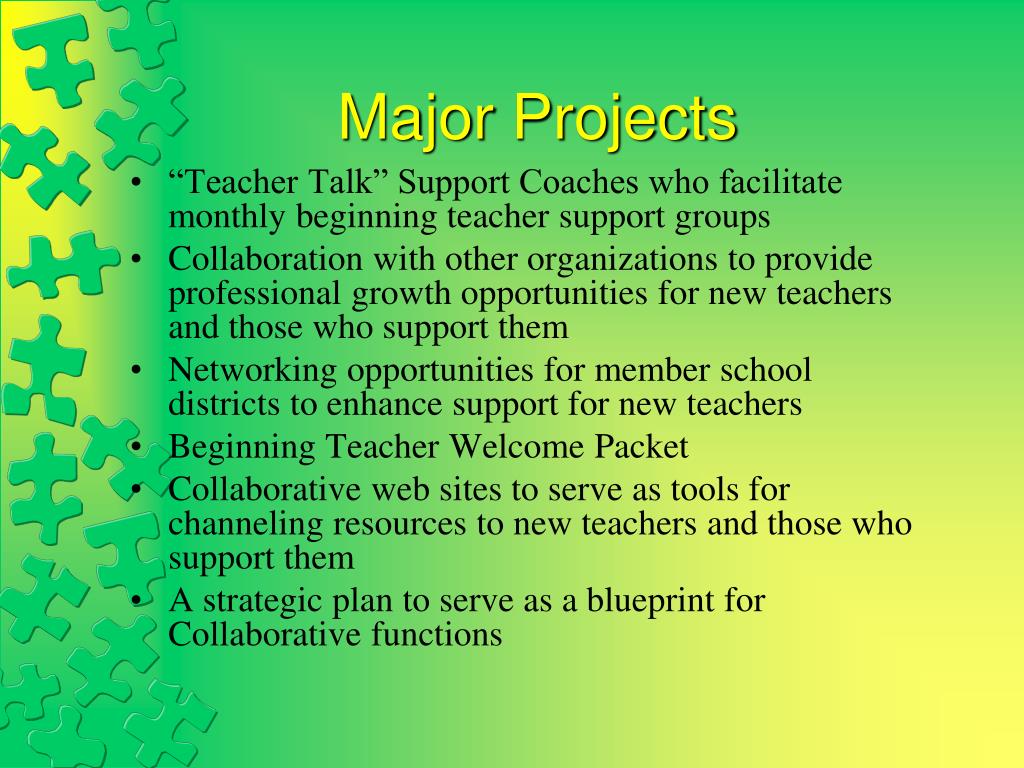 Major Projects

• “Teacher Talk” Support Coaches who facilitate monthly beginning teacher support groups
• Collaboration with other organizations to provide professional growth opportunities for new teachers and those who support them
• Networking opportunities for member school districts to enhance support for new teachers
• Beginning Teacher Welcome Packet
• Collaborative web sites to serve as tools for channeling resources to new teachers and those who support them
• A strategic plan to serve as a blueprint for Collaborative functions